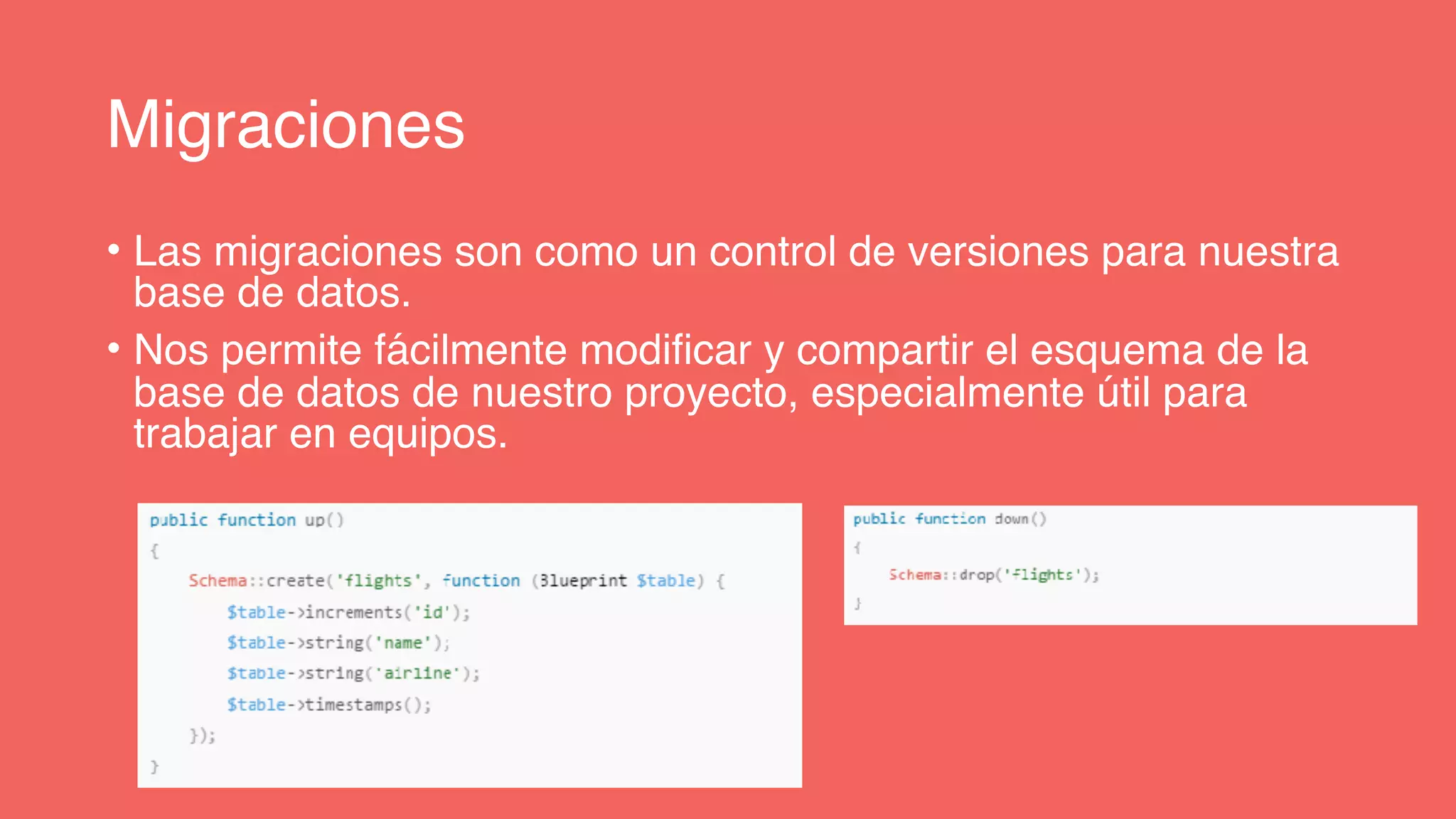 Migraciones

• Las migraciones son como un control de versiones para nuestra base de datos.

• Nos permite fácilmente modificar y compartir el esquema de la base de datos de nuestro proyecto, especialmente útil para trabajar en equipos.

public function up()
{
    Schema::create('flights', function (Blueprint $table) {
        $table->increments('id');
        $table->string('name');
        $table->string('airline');
        $table->timestamps();
    });
}

public function down()
{
    Schema::drop('flights');
}